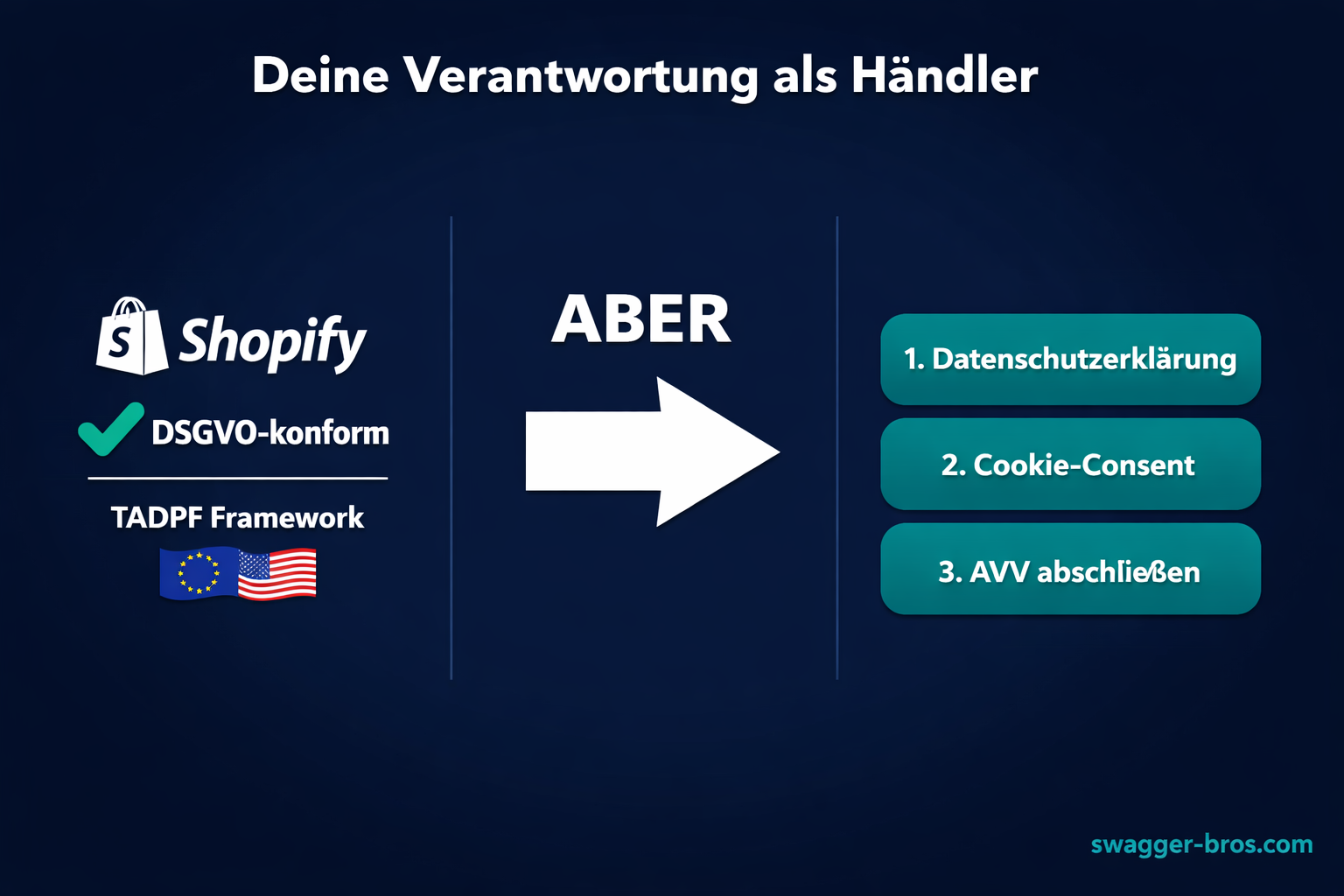 Deine Verantwortung als Händler

Shopify

DSGVO-konform

TADPF Framework

ABER

1. Datenschutzerklärung

2. Cookie-Consent

3. AVV abschließen

swagger-bros.com